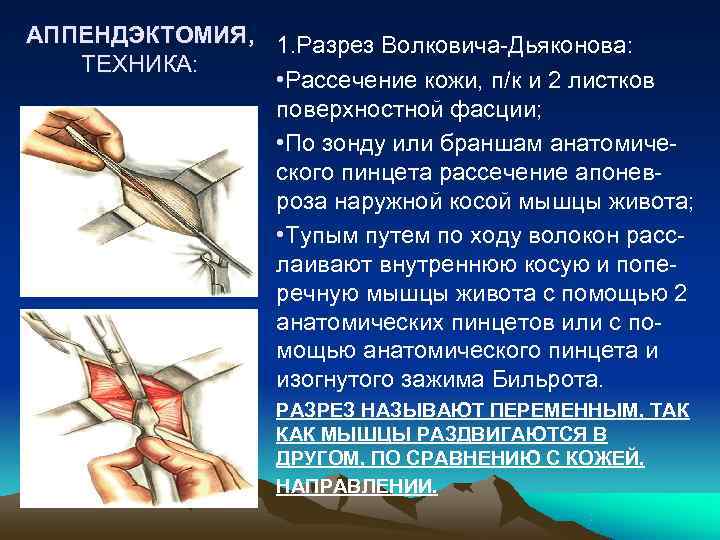 АППЕНДЭКТОМИЯ, ТЕХНИКА:

1.Разрез Волковича-Дьяконова:

•Рассечение кожи, п/к и 2 листков поверхностной фасции;

•По зонду или браншам анатомического пинцета рассечение апоневроза наружной косой мышцы живота;

•Тупым путем по ходу волокон расслаивают внутреннюю косую и поперечную мышцы живота с помощью 2 анатомических пинцетов или с помощью анатомического пинцета и изогнутого зажима Бильрота.

РАЗРЕЗ НАЗЫВАЮТ ПЕРЕМЕННЫМ, ТАК КАК МЫШЦЫ РАЗДВИГАЮТСЯ В ДРУГОМ, ПО СРАВНЕНИЮ С КОЖЕЙ, НАПРАВЛЕНИИ.